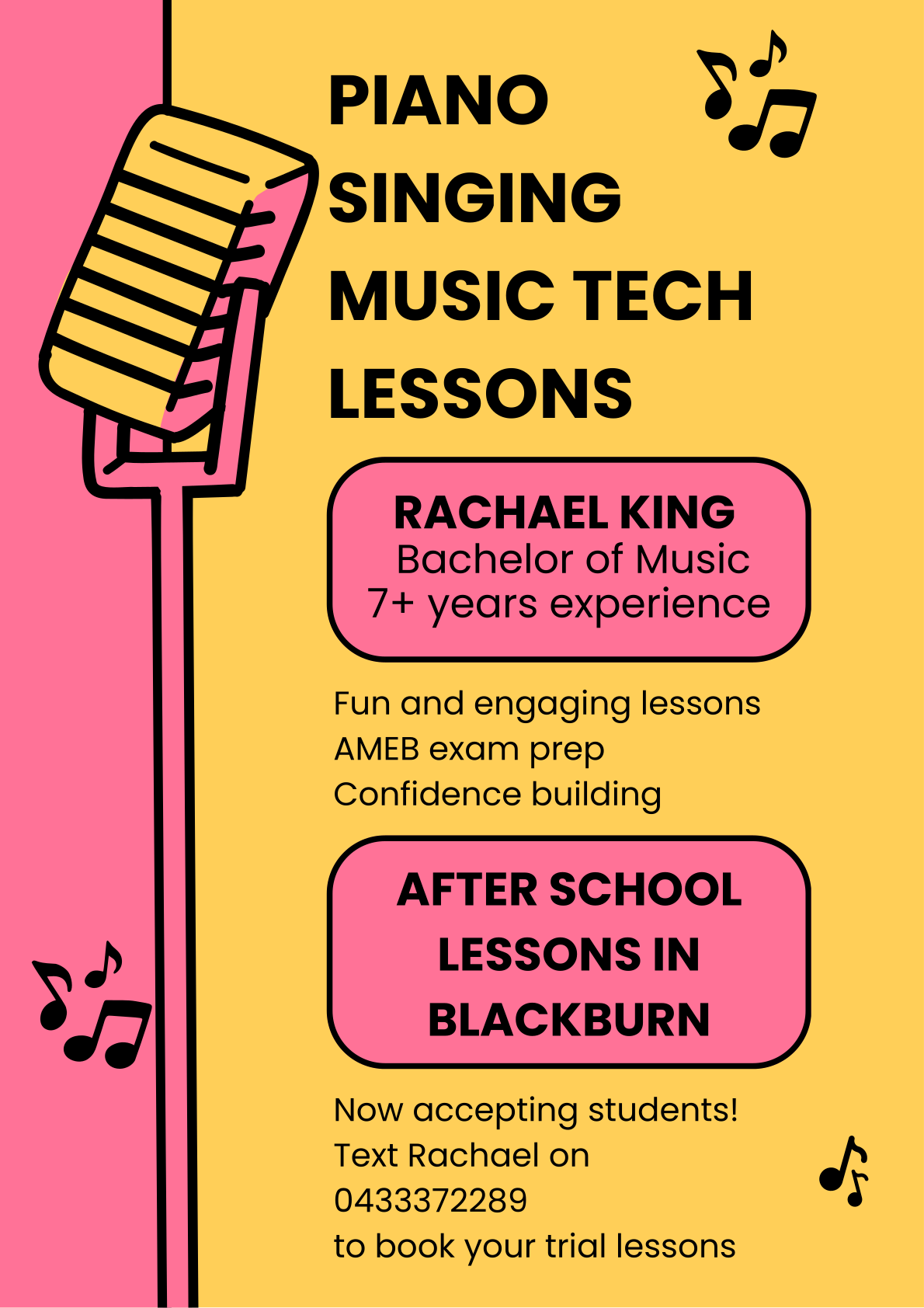 PIANO
SINGING
MUSIC TECH
LESSONS

RACHAEL KING
Bachelor of Music
7+ years experience

Fun and engaging lessons
AMEB exam prep
Confidence building

AFTER SCHOOL LESSONS IN BLACKBURN

Now accepting students!
Text Rachael on
0433372289
to book your trial lessons